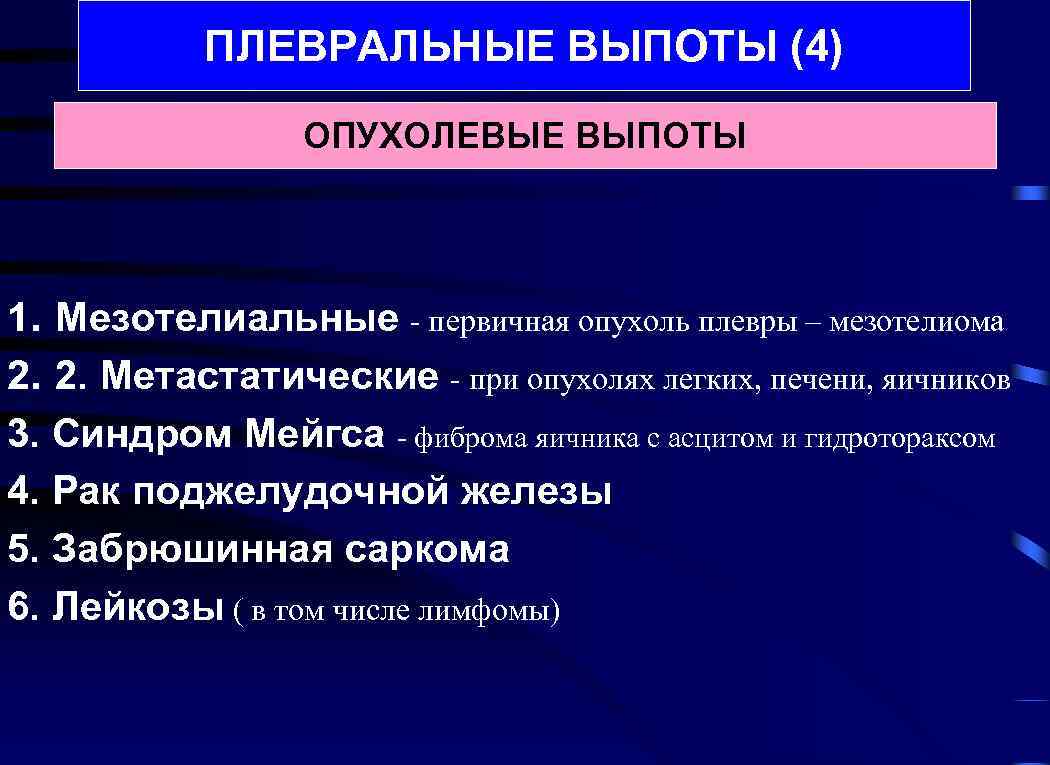 ПЛЕВРАЛЬНЫЕ ВЫПОТЫ (4)

ОПУХОЛЕВЫЕ ВЫПОТЫ

1. Мезотелиальные - первичная опухоль плевры – мезотелиома
2. 2. Метастатические - при опухолях легких, печени, яичников
3. Синдром Мейгса - фиброма яичника с асцитом и гидротораксом
4. Рак поджелудочной железы
5. Забрюшинная саркома
6. Лейкозы ( в том числе лимфомы)